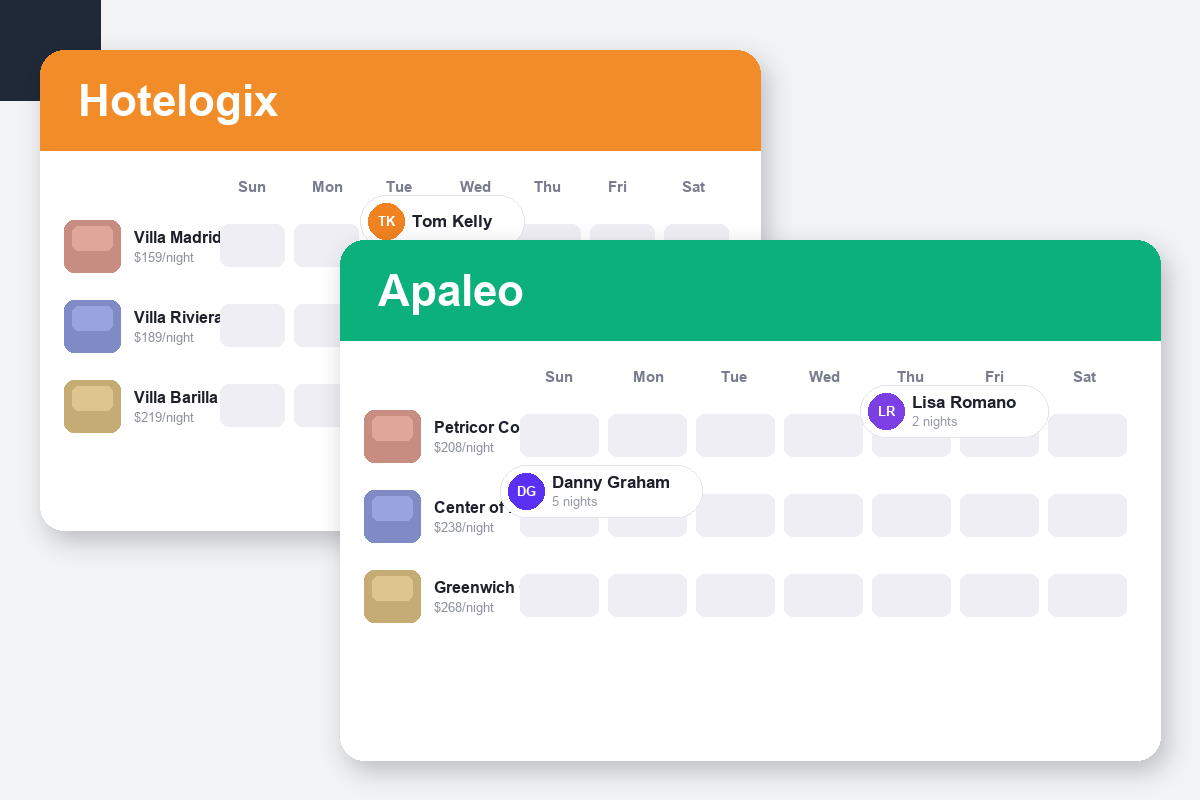 Hotelogix

Sun Mon Tue Wed Thu Fri Sat

TK Tom Kelly

Villa Madrid
$159/night

Villa Riviera
$189/night

Villa Barilla
$219/night

Apaleo

Sun Mon Tue Wed Thu Fri Sat

LR Lisa Romano
2 nights

Petricor Co
$208/night

DG Danny Graham
5 nights

Center of
$238/night

Greenwich
$268/night